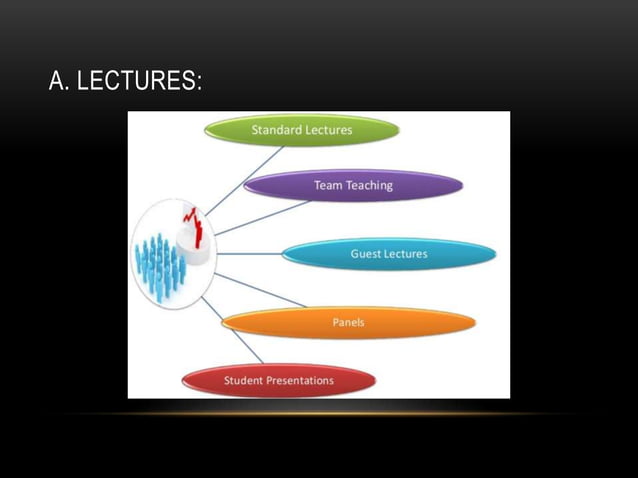 A. LECTURES:

Standard Lectures

Team Teaching

Guest Lectures

Panels

Student Presentations